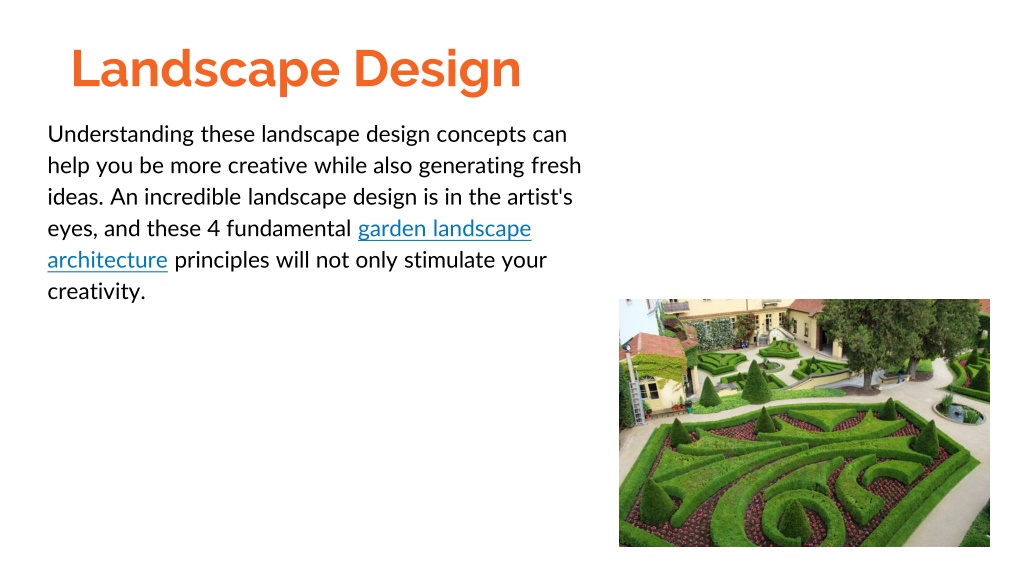 Landscape Design

Understanding these landscape design concepts can help you be more creative while also generating fresh ideas. An incredible landscape design is in the artist's eyes, and these 4 fundamental garden landscape architecture principles will not only stimulate your creativity.